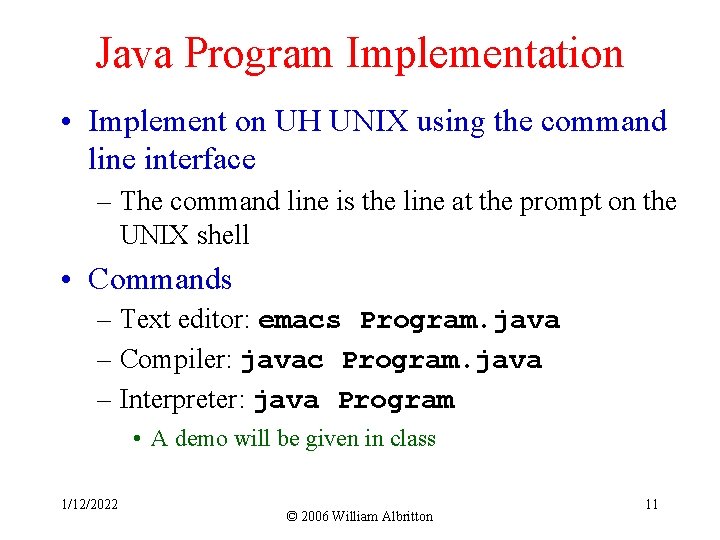 Java Program Implementation

• Implement on UH UNIX using the command line interface

– The command line is the line at the prompt on the UNIX shell

• Commands

– Text editor: emacs Program.java

– Compiler: javac Program.java

– Interpreter: java Program

• A demo will be given in class

1/12/2022

© 2006 William Albritton

11